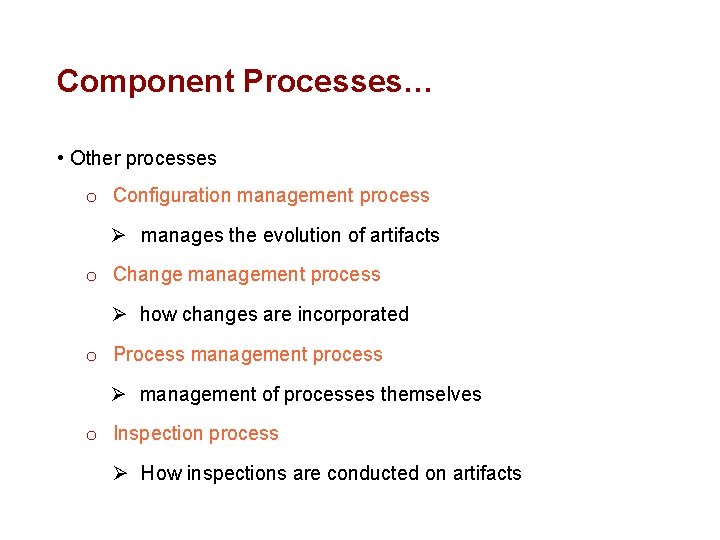 Component Processes…

• Other processes

o Configuration management process

➢ manages the evolution of artifacts

o Change management process

➢ how changes are incorporated

o Process management process

➢ management of processes themselves

o Inspection process

➢ How inspections are conducted on artifacts